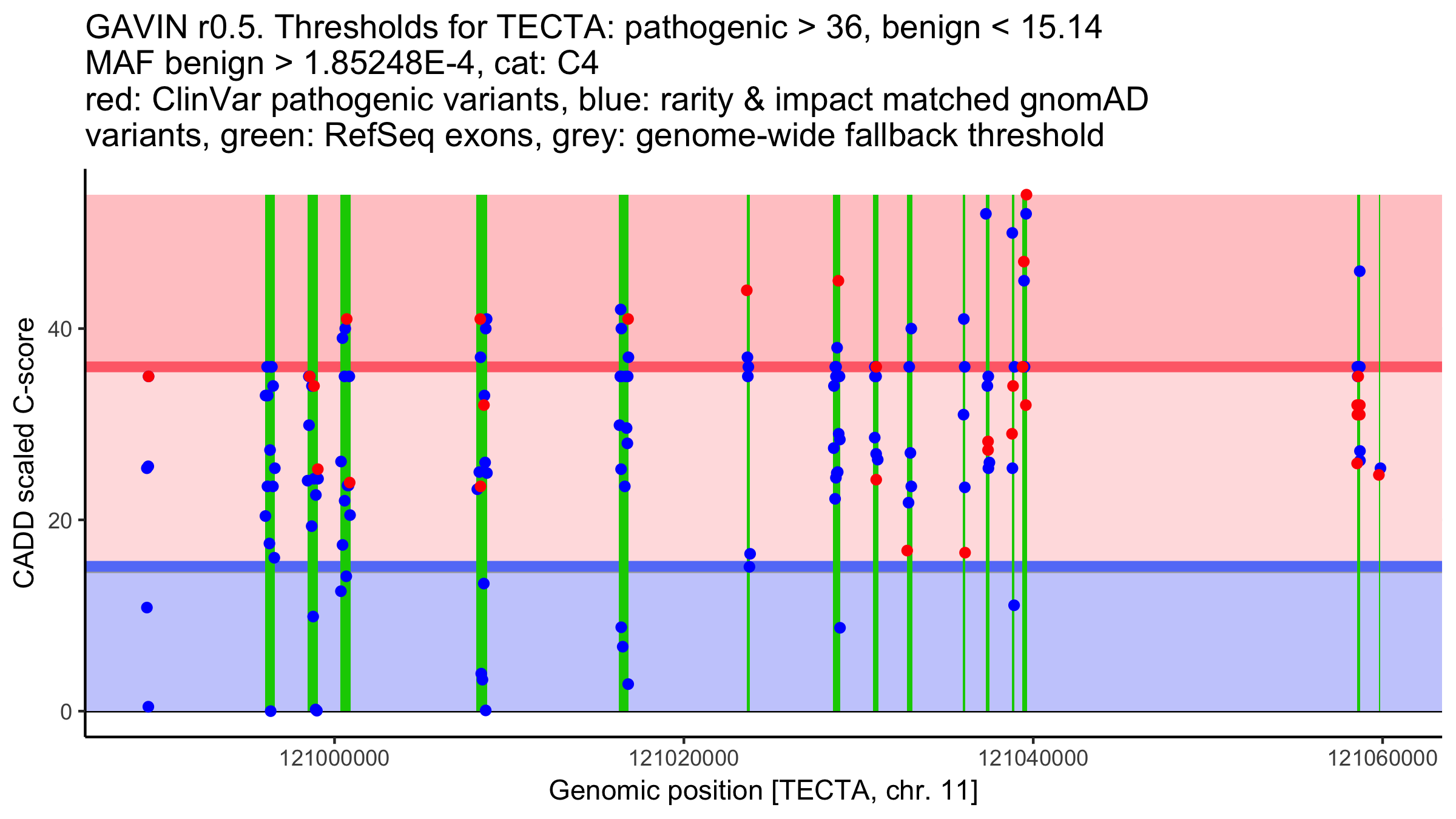 GAVIN r0.5. Thresholds for TECTA: pathogenic > 36, benign < 15.14
MAF benign > 1.85248E-4, cat: C4
red: ClinVar pathogenic variants, blue: rarity & impact matched gnomAD variants, green: RefSeq exons, grey: genome-wide fallback threshold

CADD scaled C-score

40

20

0

121000000

121020000

121040000

121060000

Genomic position [TECTA, chr. 11]